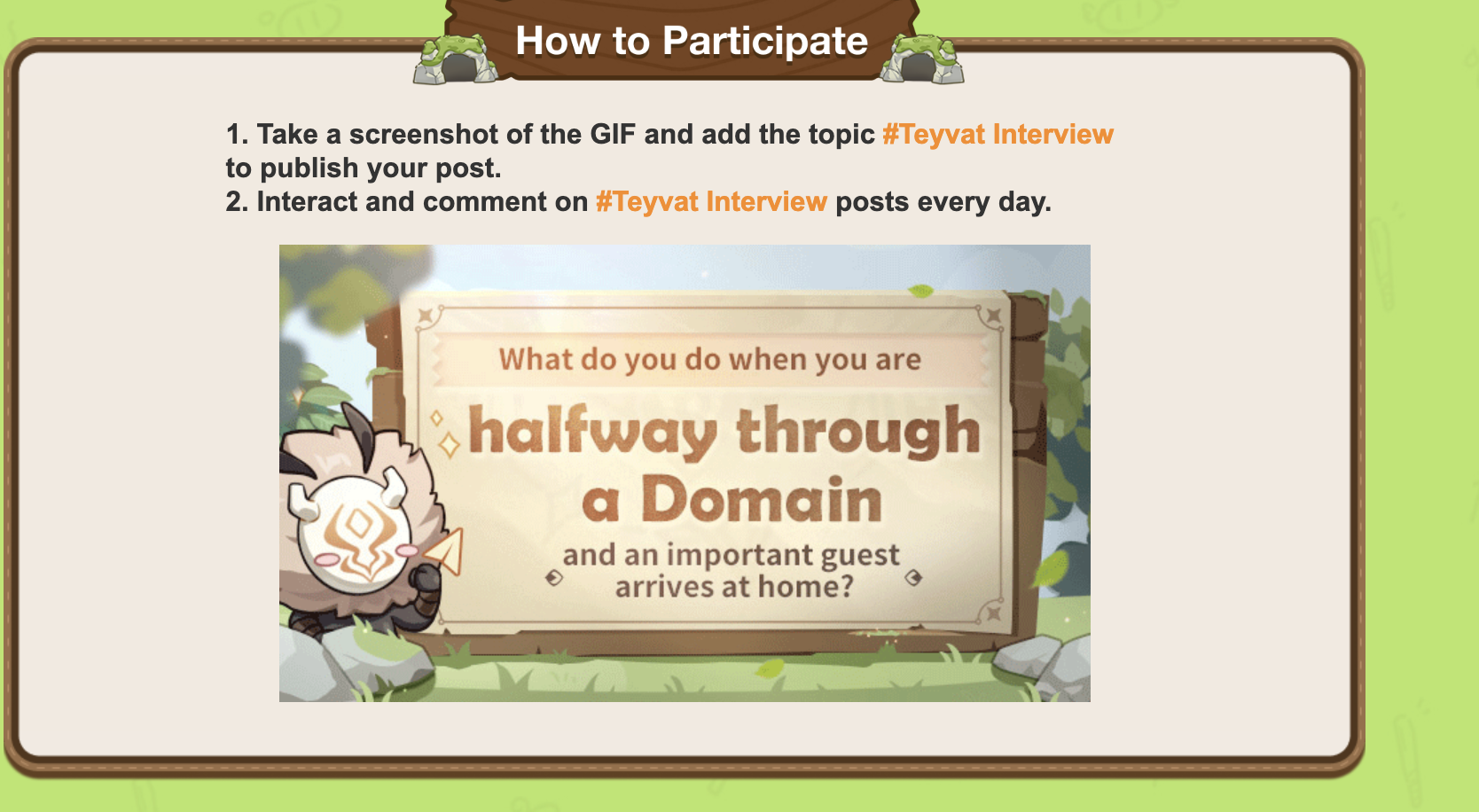 How to Participate

1. Take a screenshot of the GIF and add the topic #Teyvat Interview to publish your post.
2. Interact and comment on #Teyvat Interview posts every day.

What do you do when you are

halfway through a Domain

and an important guest arrives at home?